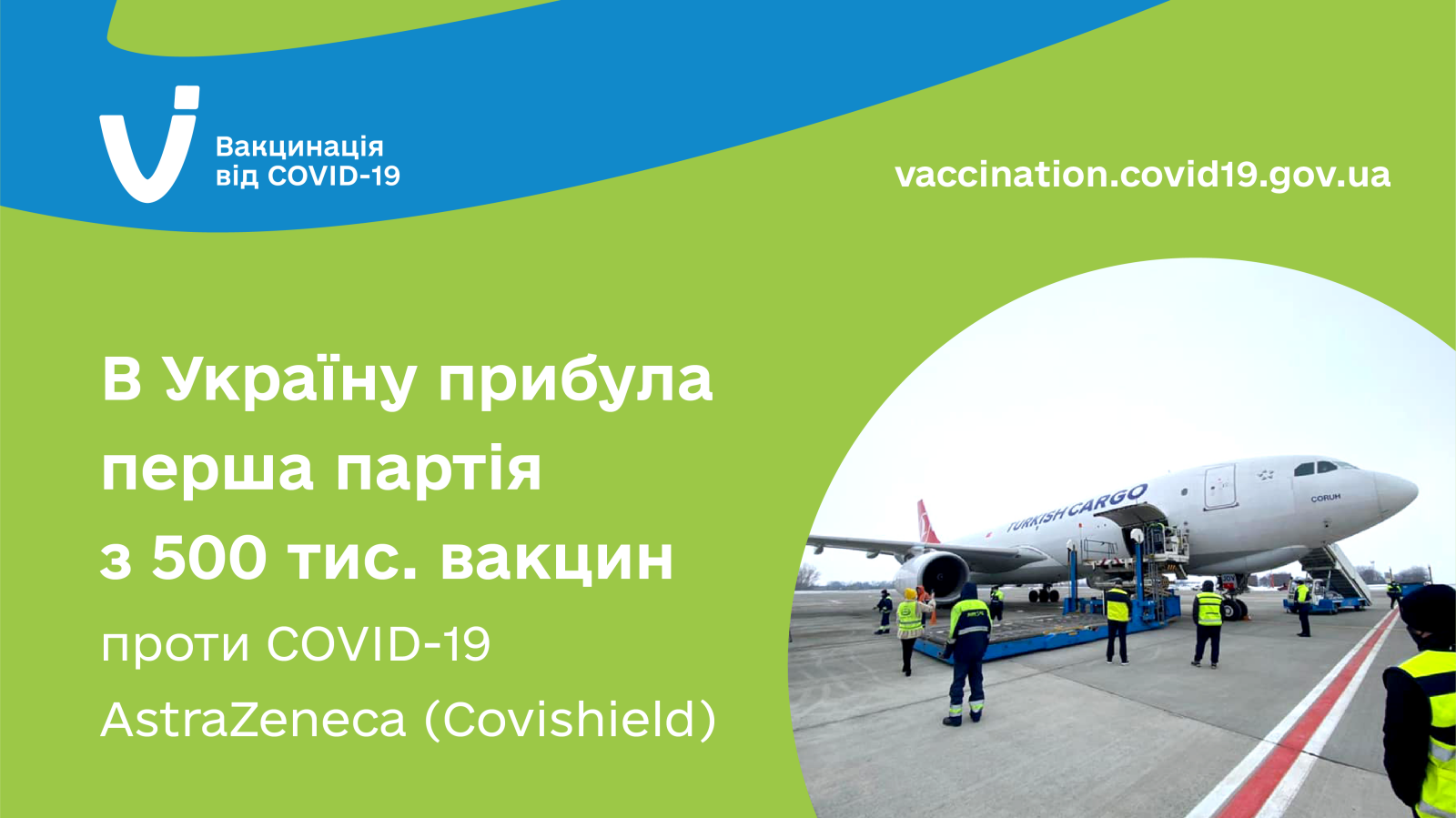 Вакцинація від COVID-19

vaccination.covid19.gov.ua

В Україну прибула перша партія з 500 тис. вакцин

проти COVID-19 AstraZeneca (Covishield)

TURKISH CARGO

CORUH